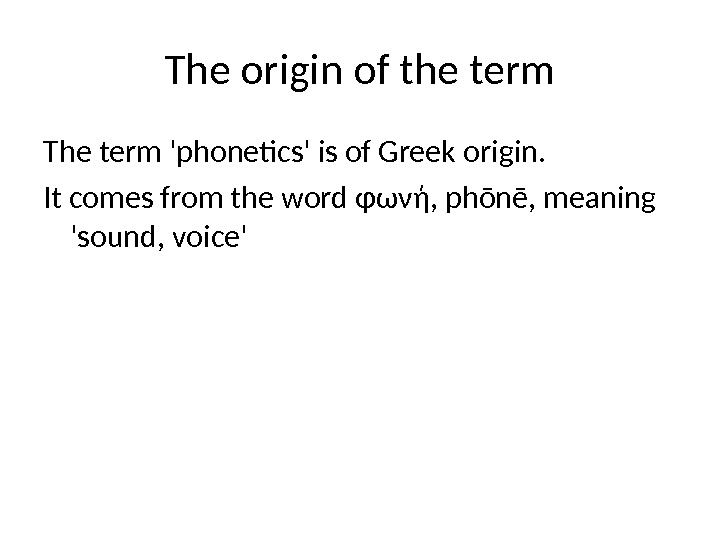 The origin of the term

The term 'phonetics' is of Greek origin.

It comes from the word φωνή, phōnē, meaning 'sound, voice'